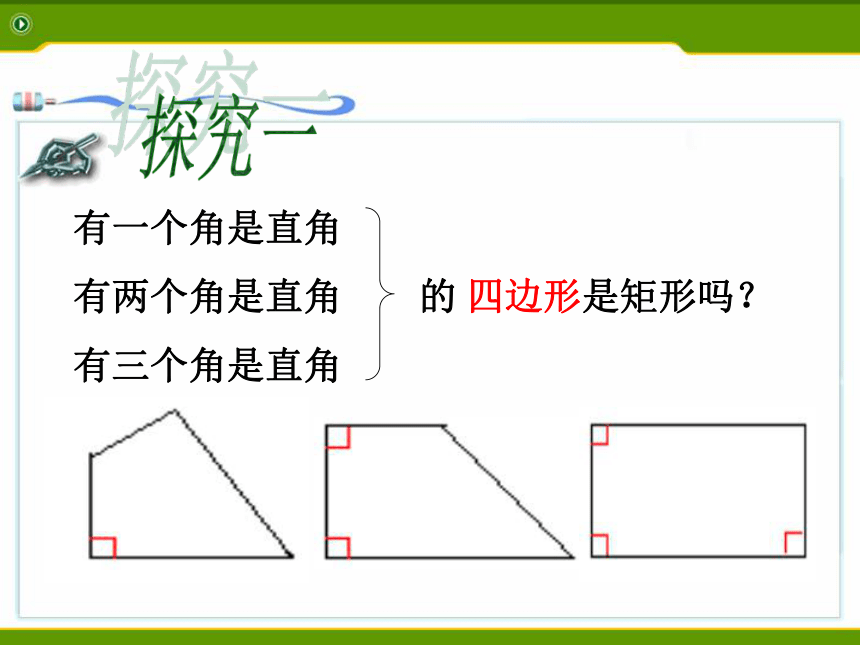 探究一

有一个角是直角
有两个角是直角
有三个角是直角

的 四边形是矩形吗？